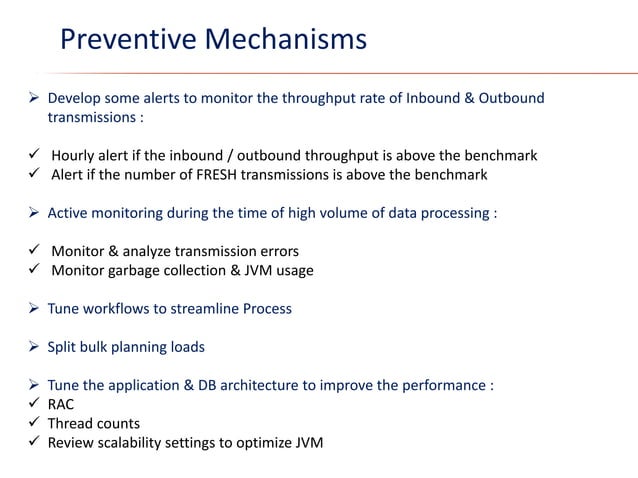 Preventive Mechanisms

➢ Develop some alerts to monitor the throughput rate of Inbound & Outbound transmissions :

✓ Hourly alert if the inbound / outbound throughput is above the benchmark
✓ Alert if the number of FRESH transmissions is above the benchmark

➢ Active monitoring during the time of high volume of data processing :

✓ Monitor & analyze transmission errors
✓ Monitor garbage collection & JVM usage

➢ Tune workflows to streamline Process

➢ Split bulk planning loads

➢ Tune the application & DB architecture to improve the performance :
✓ RAC
✓ Thread counts
✓ Review scalability settings to optimize JVM